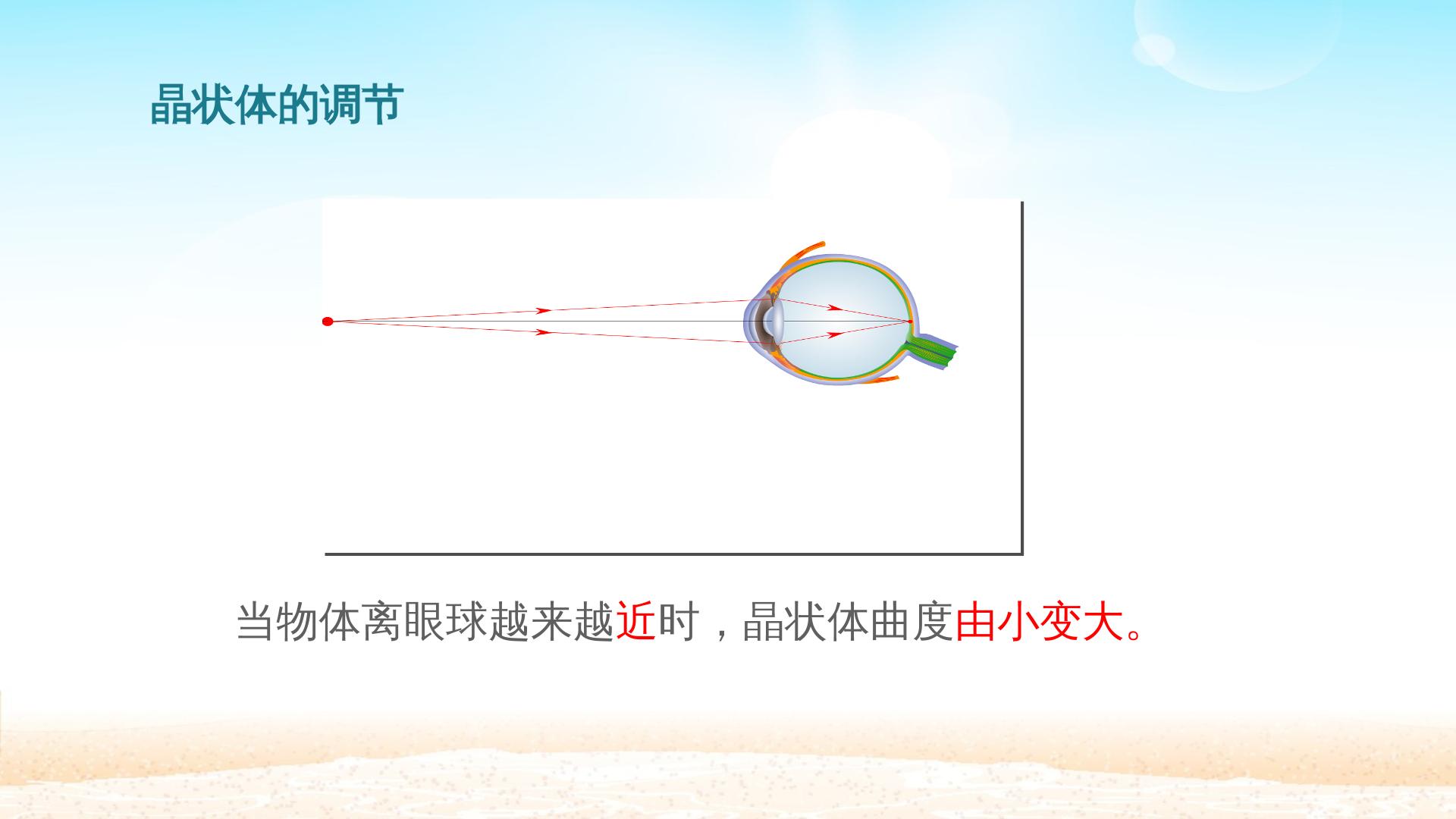 晶状体的调节

当物体离眼球越来越近时，晶状体曲度由小变大。